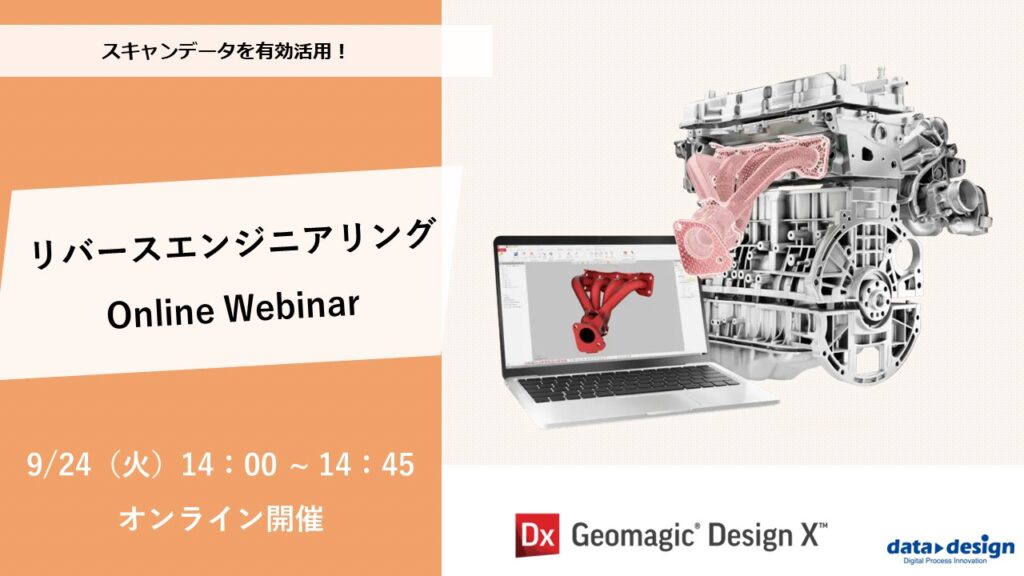 スキャンデータを有効活用！

リバースエンジニアリング
Online Webinar

9/24（火）14：00 ~ 14：45
オンライン開催

Dx Geomagic® Design X™

data design
Digital Process Innovation